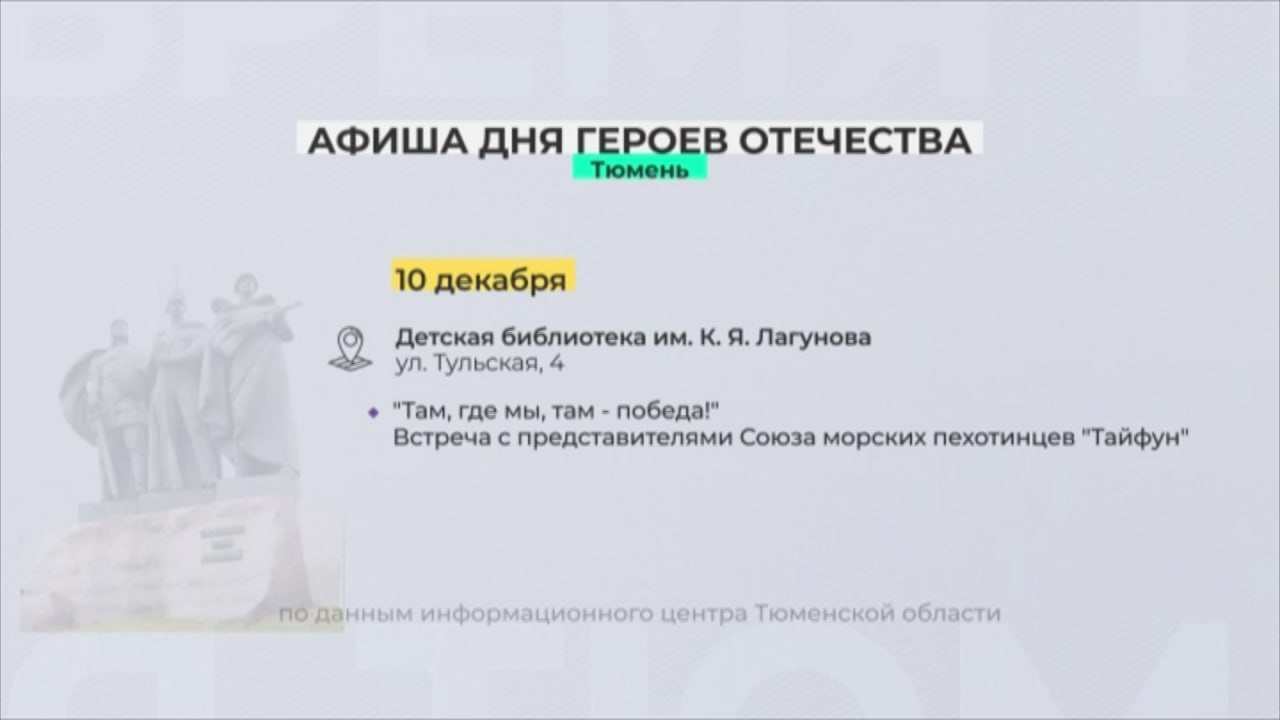 АФИША ДНЯ ГЕРОЕВ ОТЕЧЕСТВА
Тюмень

10 декабря

Детская библиотека им. К. Я. Лагунова
ул. Тульская, 4

"Там, где мы, там - победа!"
Встреча с представителями Союза морских пехотинцев "Тайфун"

по данным информационного центра Тюменской области